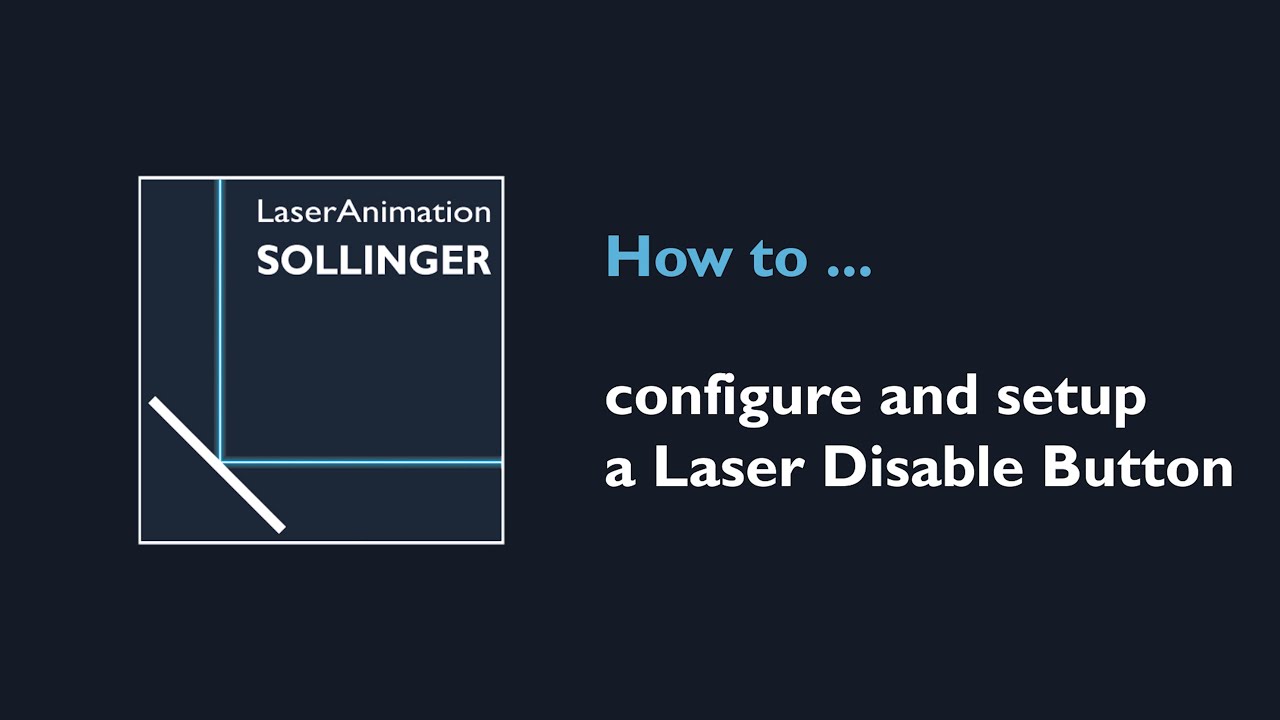 LaserAnimation
SOLLINGER

How to ...

configure and setup
a Laser Disable Button